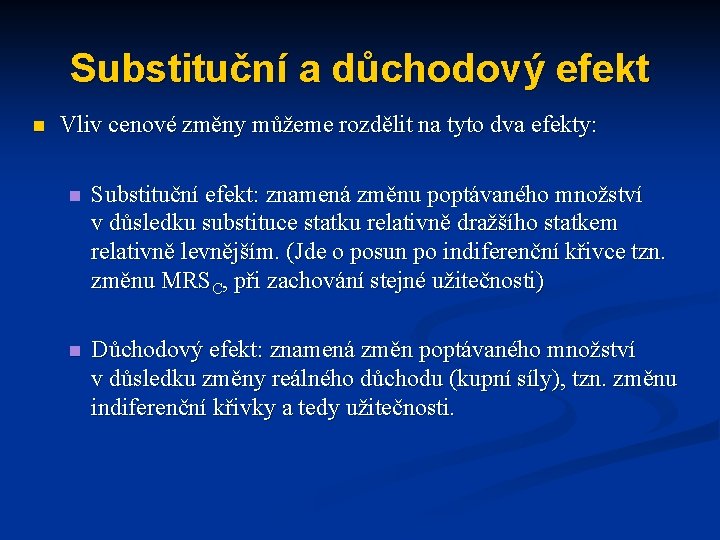 Substituční a důchodový efekt

Vliv cenové změny můžeme rozdělit na tyto dva efekty:

Substituční efekt: znamená změnu poptávaného množství v důsledku substituce statku relativně dražšího statkem relativně levnějším. (Jde o posun po indiferenční křivce tzn. změnu $MRS_C$, při zachování stejné užitečnosti)

Důchodový efekt: znamená změn poptávaného množství v důsledku změny reálného důchodu (kupní síly), tzn. změnu indiferenční křivky a tedy užitečnosti.